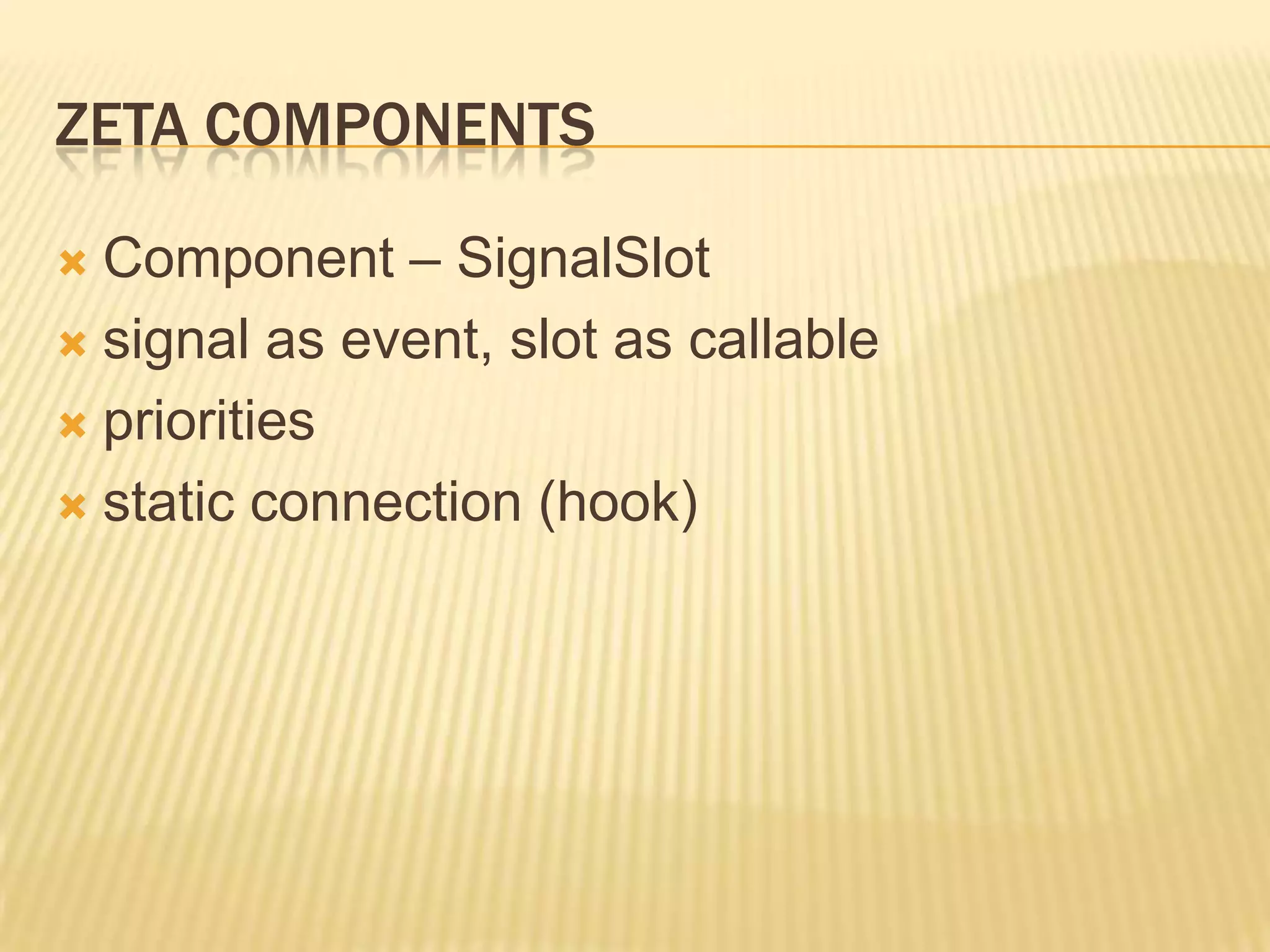 ZETA COMPONENTS

Component – SignalSlot
signal as event, slot as callable
priorities
static connection (hook)